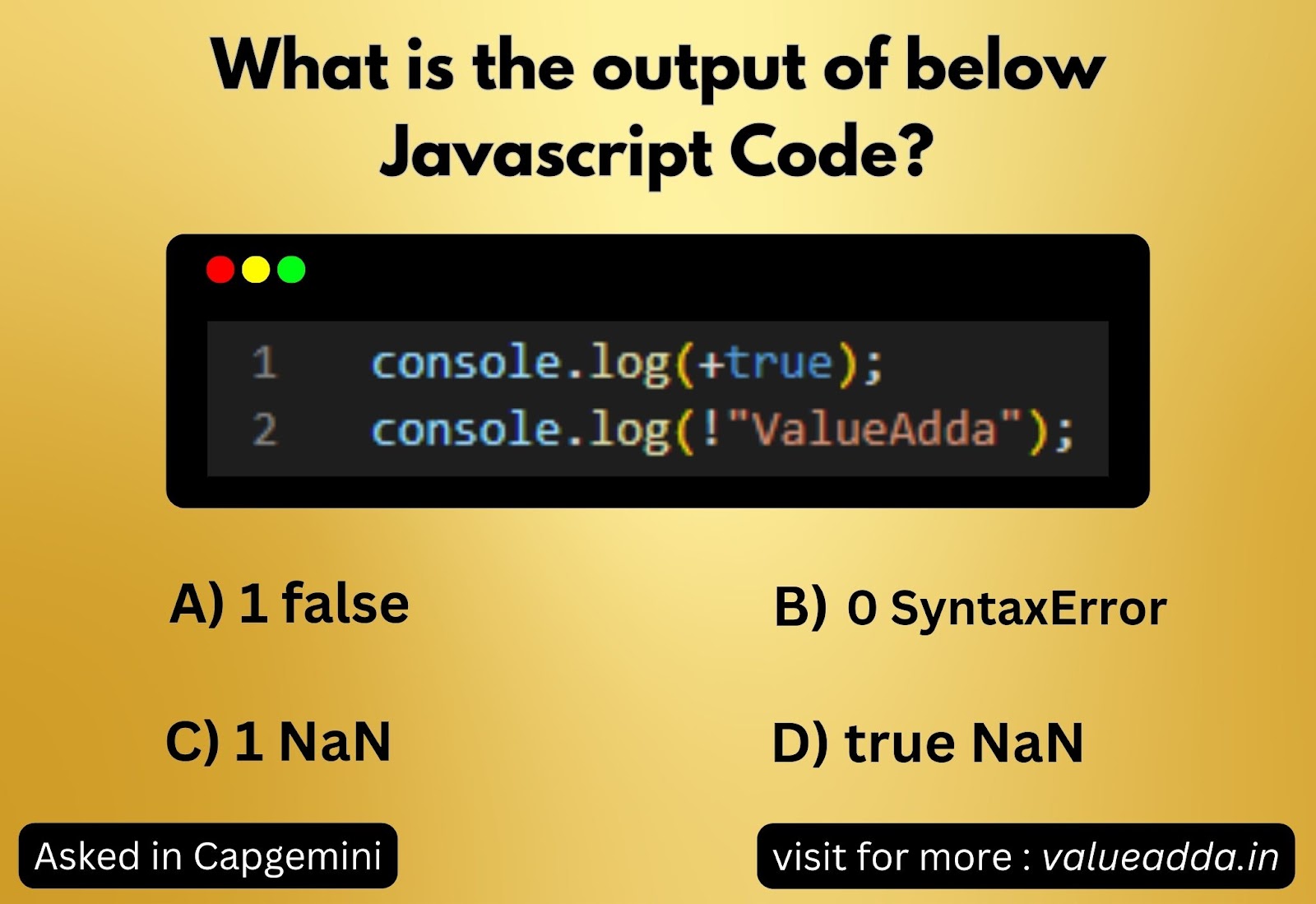 What is the output of below Javascript Code?

1 console.log(+true);
2 console.log(!"ValueAdda");

A) 1 false

B) 0 SyntaxError

C) 1 NaN

D) true NaN

Asked in Capgemini

visit for more : valueadda.in